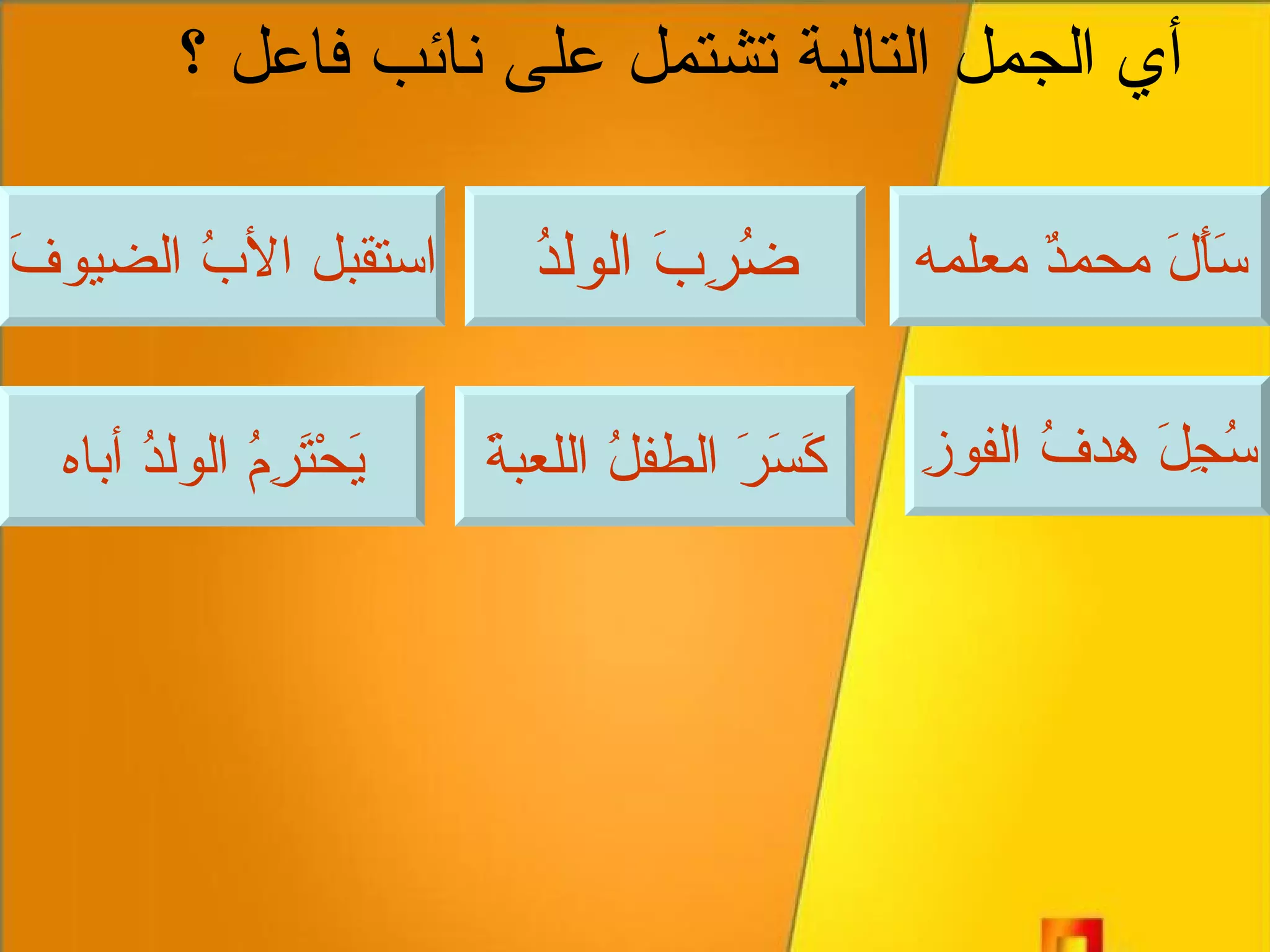 أي الجمل التالية تشتمل على نائب فاعل ؟

سَأَلَ محمدٌ معلمه

ضُرِبَ الولدُ

استقبل الأبُ الضيوفَ

سُجِلَ هدفُ الفوزِ

كَسَرَ الطفلُ اللعبةَ

يَحْتَرِمُ الولدُ أباه